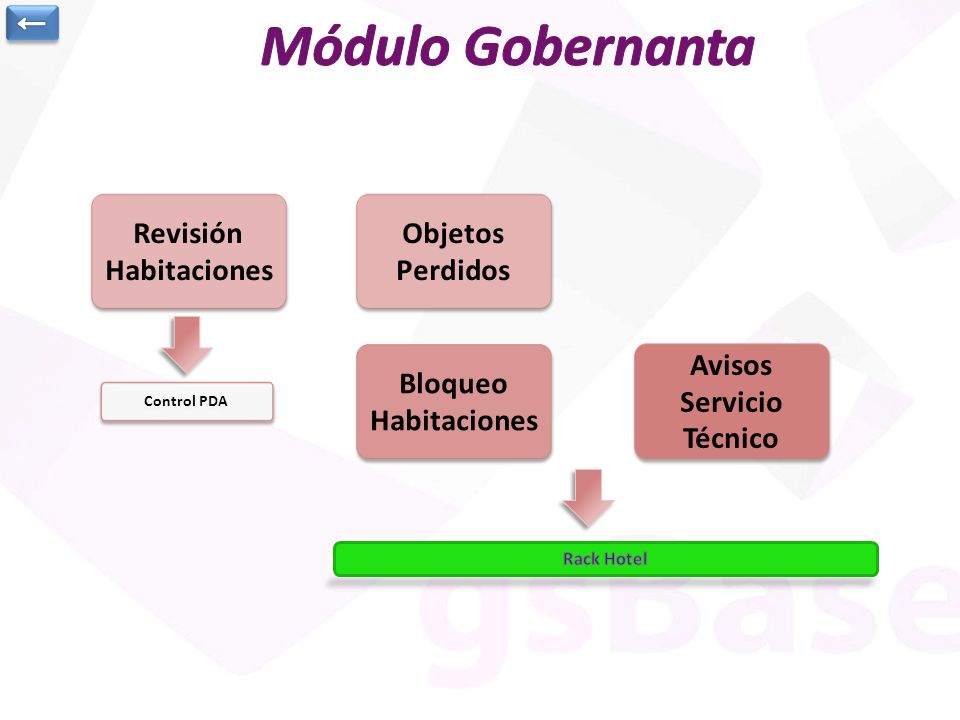 Módulo Gobernanta

Revisión Habitaciones

Control PDA

Objetos Perdidos

Bloqueo Habitaciones

Avisos Servicio Técnico

Rack Hotel

gsBase